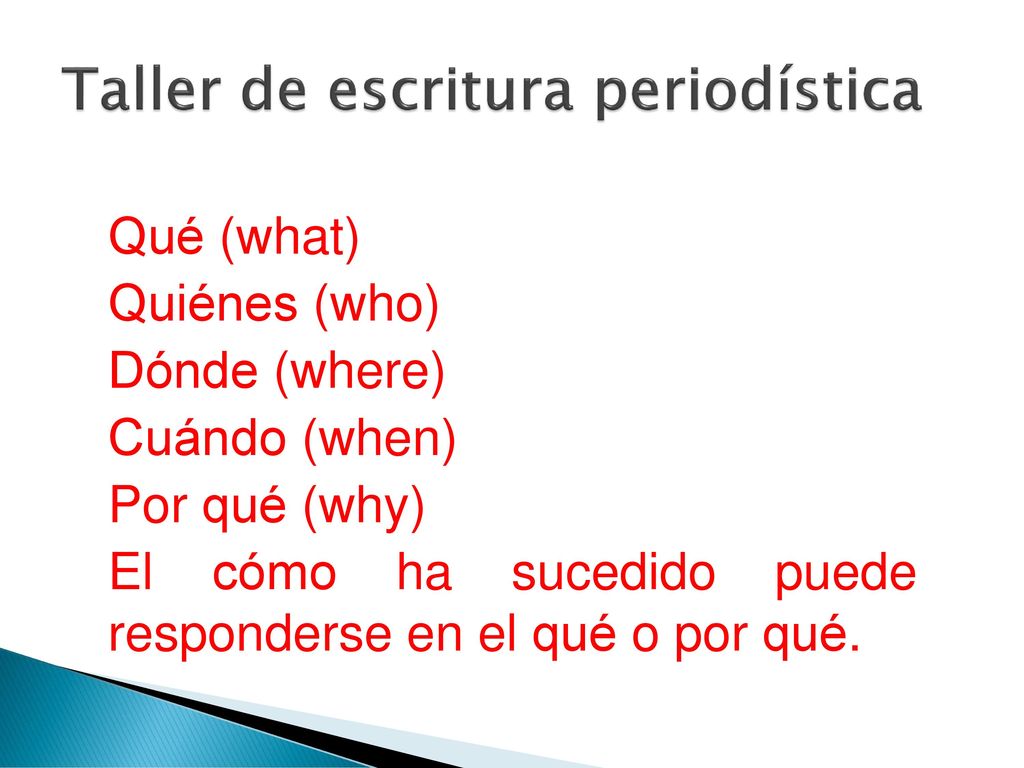 Taller de escritura periodística

Qué (what)
Quiénes (who)
Dónde (where)
Cuándo (when)
Por qué (why)
El cómo ha sucedido puede responderse en el qué o por qué.